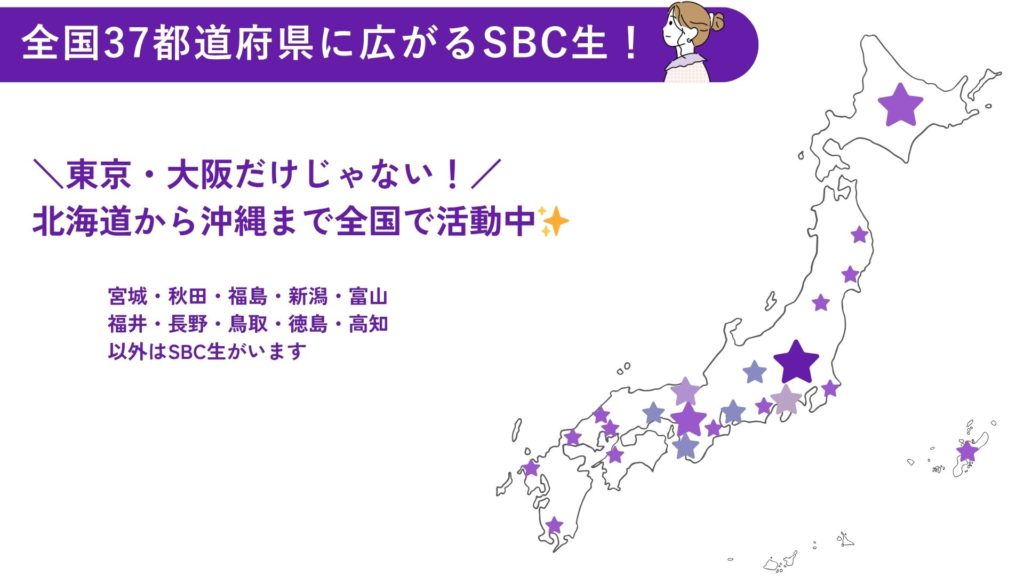 全国37都道府県に広がるSBC生！

＼東京・大阪だけじゃない！／
北海道から沖縄まで全国で活動中✨

宮城・秋田・福島・新潟・富山
福井・長野・鳥取・徳島・高知
以外はSBC生がいます